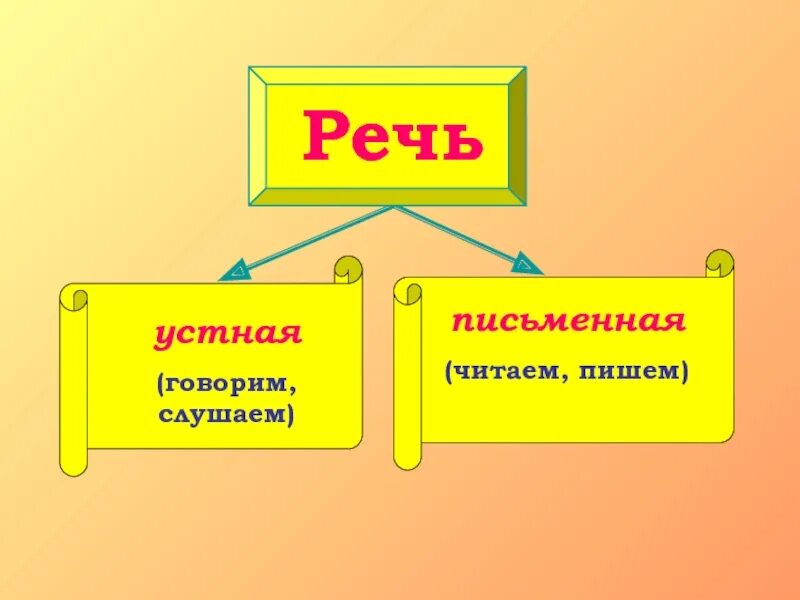 Речь

устная

(говорим, слушаем)

письменная

(читаем, пишем)